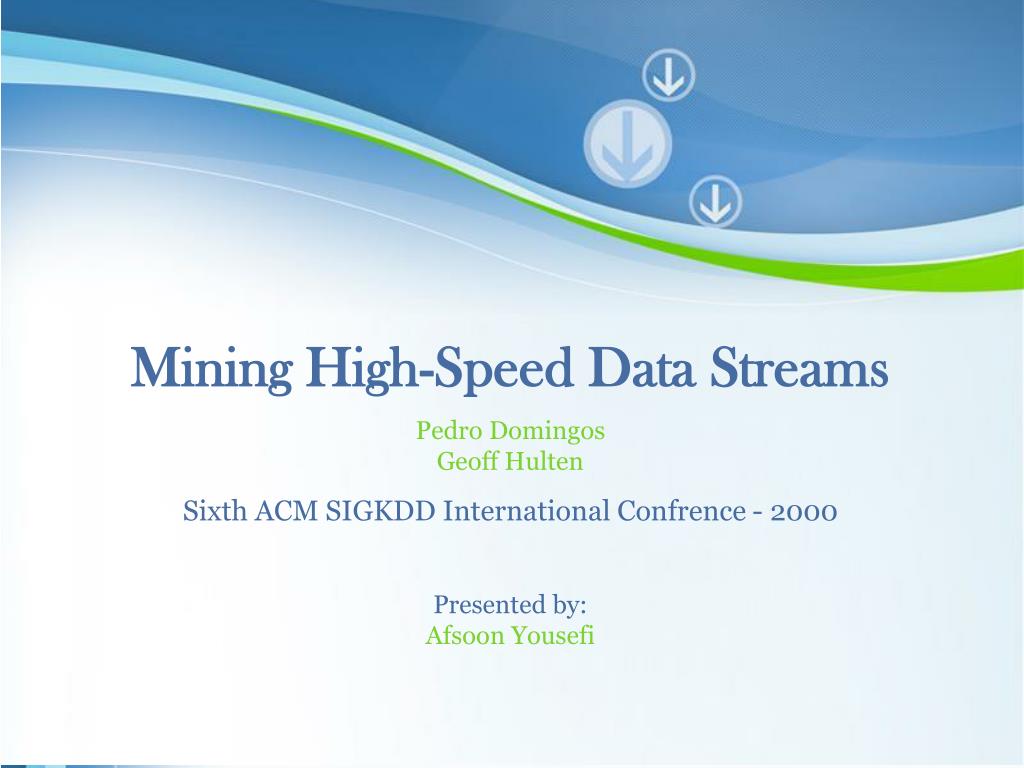 Mining High-Speed Data Streams

Pedro Domingos
Geoff Hulten

Sixth ACM SIGKDD International Confrence - 2000

Presented by:
Afsoon Yousefi